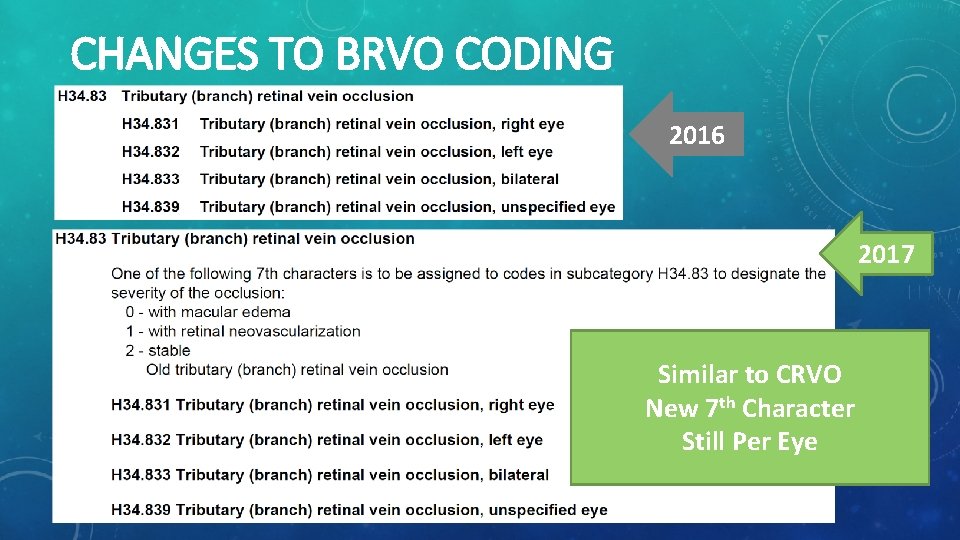 CHANGES TO BRVO CODING

H34.83 Tributary (branch) retinal vein occlusion

H34.831 Tributary (branch) retinal vein occlusion, right eye

H34.832 Tributary (branch) retinal vein occlusion, left eye

H34.833 Tributary (branch) retinal vein occlusion, bilateral

H34.839 Tributary (branch) retinal vein occlusion, unspecified eye

2016

H34.83 Tributary (branch) retinal vein occlusion

One of the following 7th characters is to be assigned to codes in subcategory H34.83 to designate the severity of the occlusion:
0 - with macular edema
1 - with retinal neovascularization
2 - stable
Old tributary (branch) retinal vein occlusion

H34.831 Tributary (branch) retinal vein occlusion, right eye

H34.832 Tributary (branch) retinal vein occlusion, left eye

H34.833 Tributary (branch) retinal vein occlusion, bilateral

H34.839 Tributary (branch) retinal vein occlusion, unspecified eye

2017

Similar to CRVO
New 7$^{th}$ Character
Still Per Eye